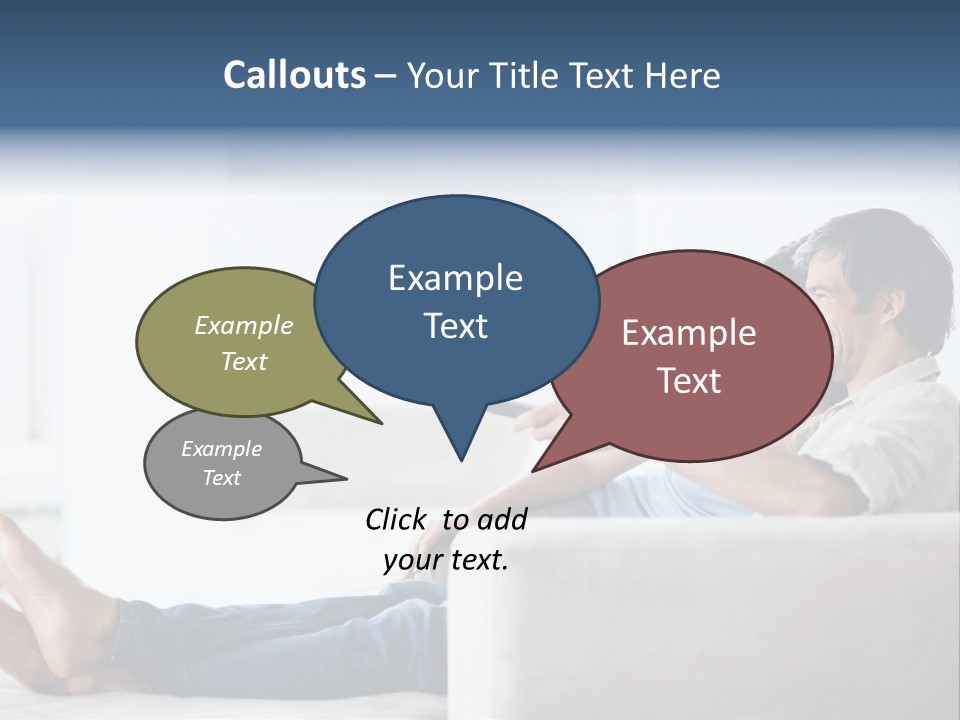 Callouts – Your Title Text Here

Example Text

Example Text

Example Text

Example Text

Click to add your text.